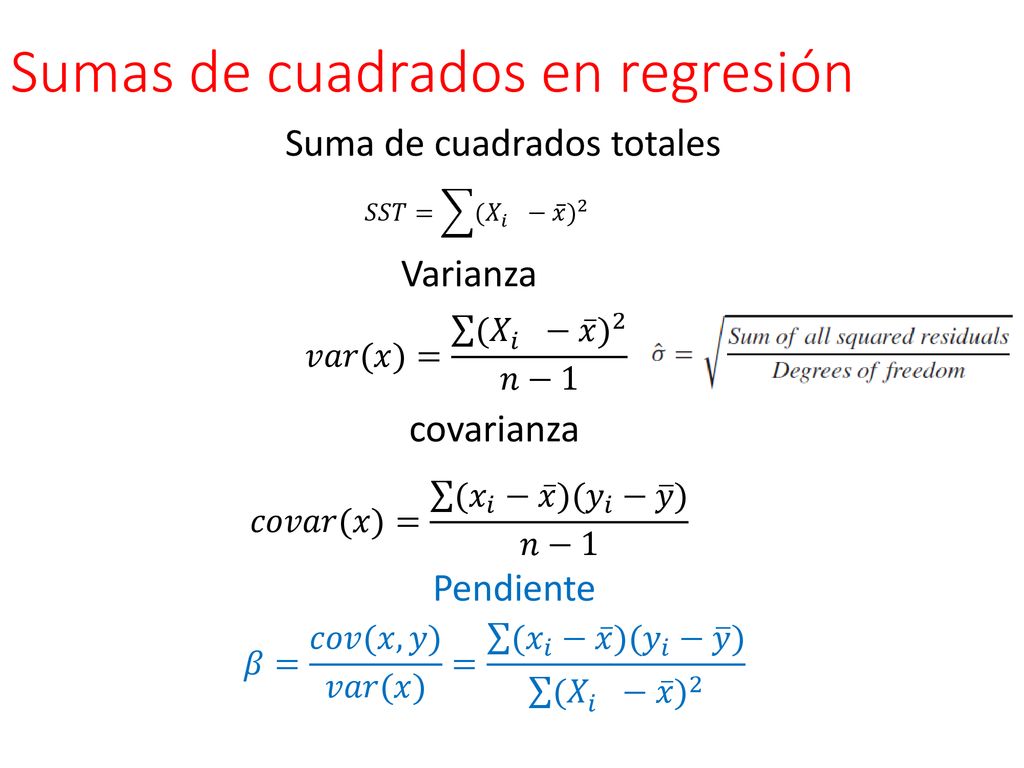 Sumas de cuadrados en regresión

Suma de cuadrados totales

$SST = \sum (X_i - \bar{x})^2$

Varianza

$var(x) = \frac{\sum (X_i - \bar{x})^2}{n-1}$

$\hat{\sigma} = \sqrt{\frac{\text{Sum of all squared residuals}}{\text{Degrees of freedom}}}$

covarianza

$covar(x) = \frac{\sum (x_i - \bar{x})(y_i - \bar{y})}{n-1}$

Pendiente

$\beta = \frac{cov(x,y)}{var(x)} = \frac{\sum (x_i - \bar{x})(y_i - \bar{y})}{\sum (X_i - \bar{x})^2}$